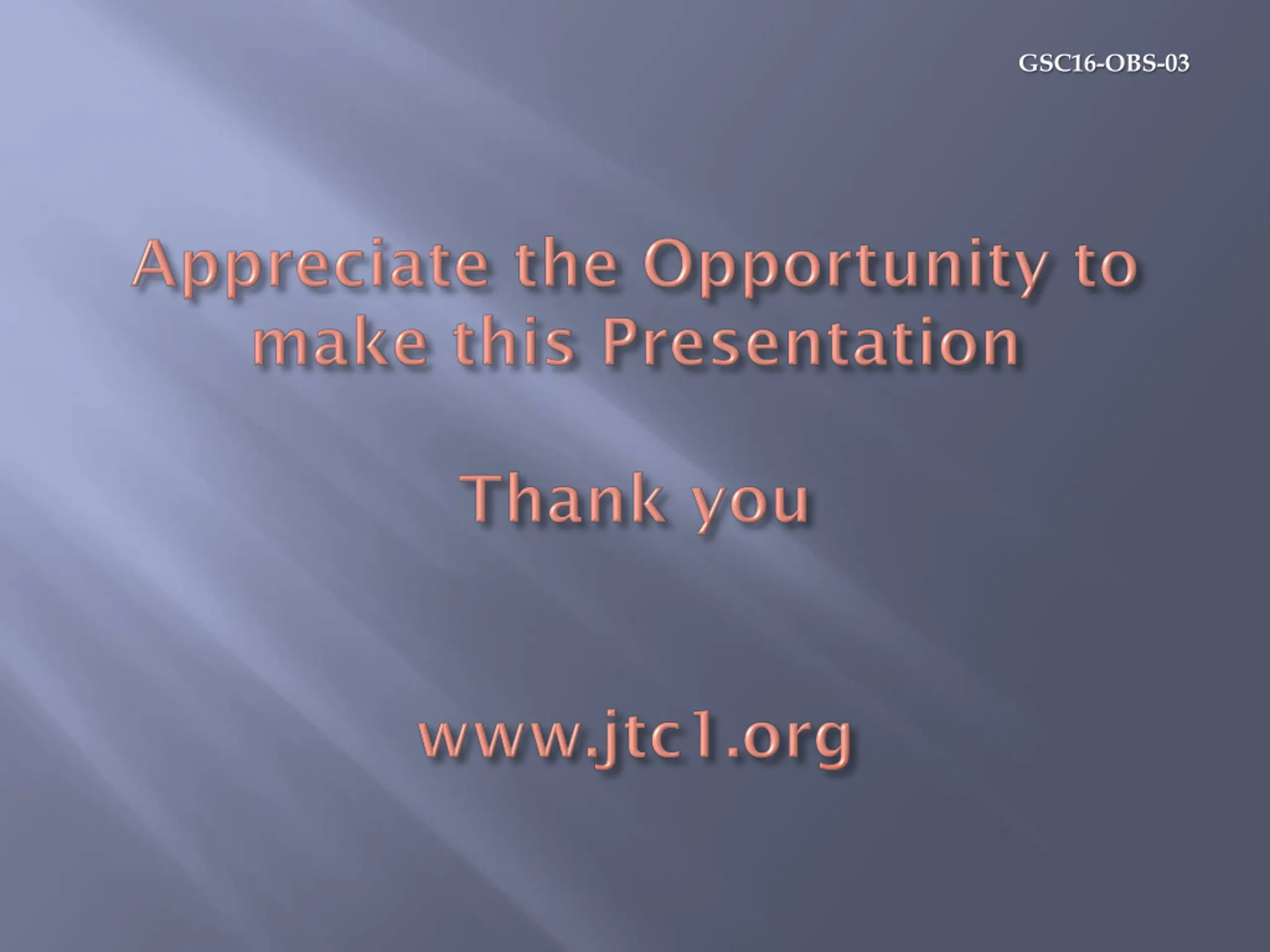 GSC16-OBS-03

Appreciate the Opportunity to make this Presentation

Thank you

www.jtc1.org